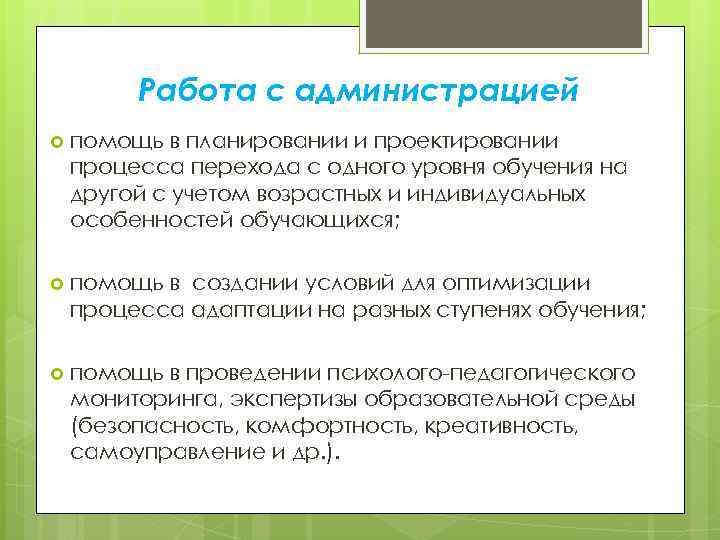 Работа с администрацией

помощь в планировании и проектировании процесса перехода с одного уровня обучения на другой с учетом возрастных и индивидуальных особенностей обучающихся;

помощь в  создании условий для оптимизации процесса адаптации на разных ступенях обучения;

помощь в проведении психолого-педагогического мониторинга, экспертизы образовательной среды (безопасность, комфортность, креативность, самоуправление и др.).